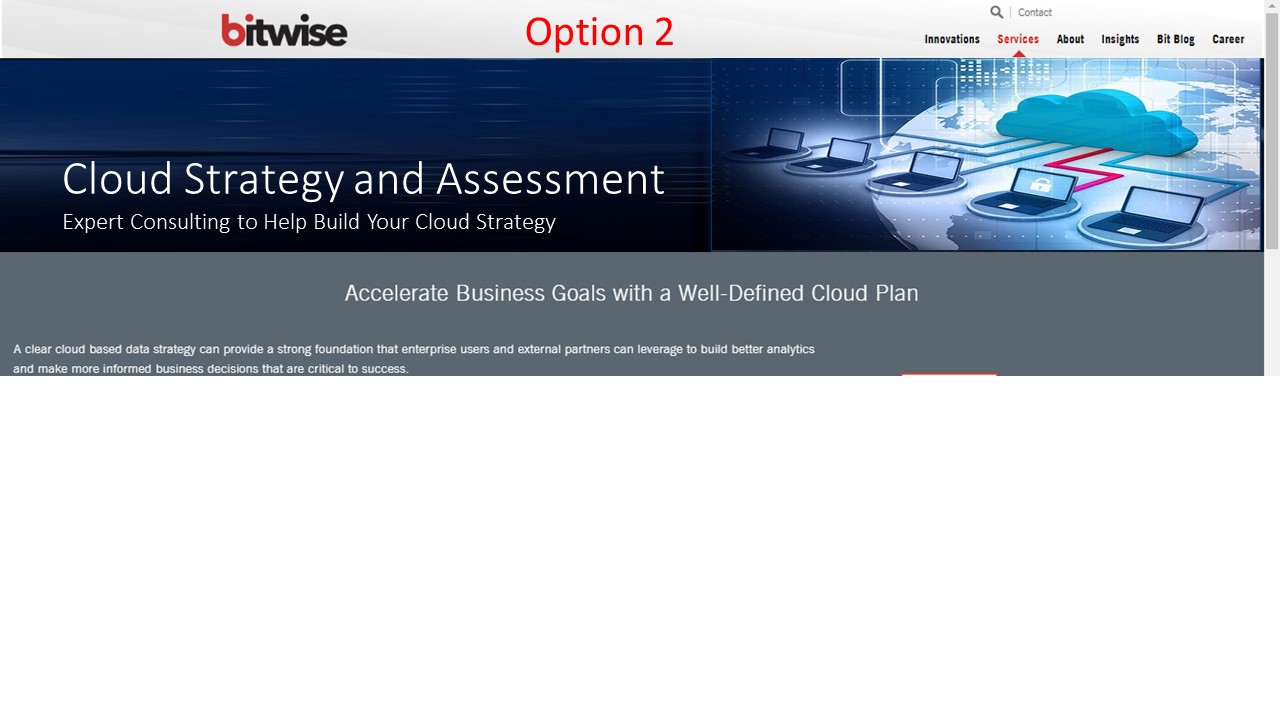 bitwise

Option 2

Contact

Innovations Services About Insights Bit Blog Career

Cloud Strategy and Assessment
Expert Consulting to Help Build Your Cloud Strategy

Accelerate Business Goals with a Well-Defined Cloud Plan

A clear cloud based data strategy can provide a strong foundation that enterprise users and external partners can leverage to build better analytics and make more informed business decisions that are critical to success.